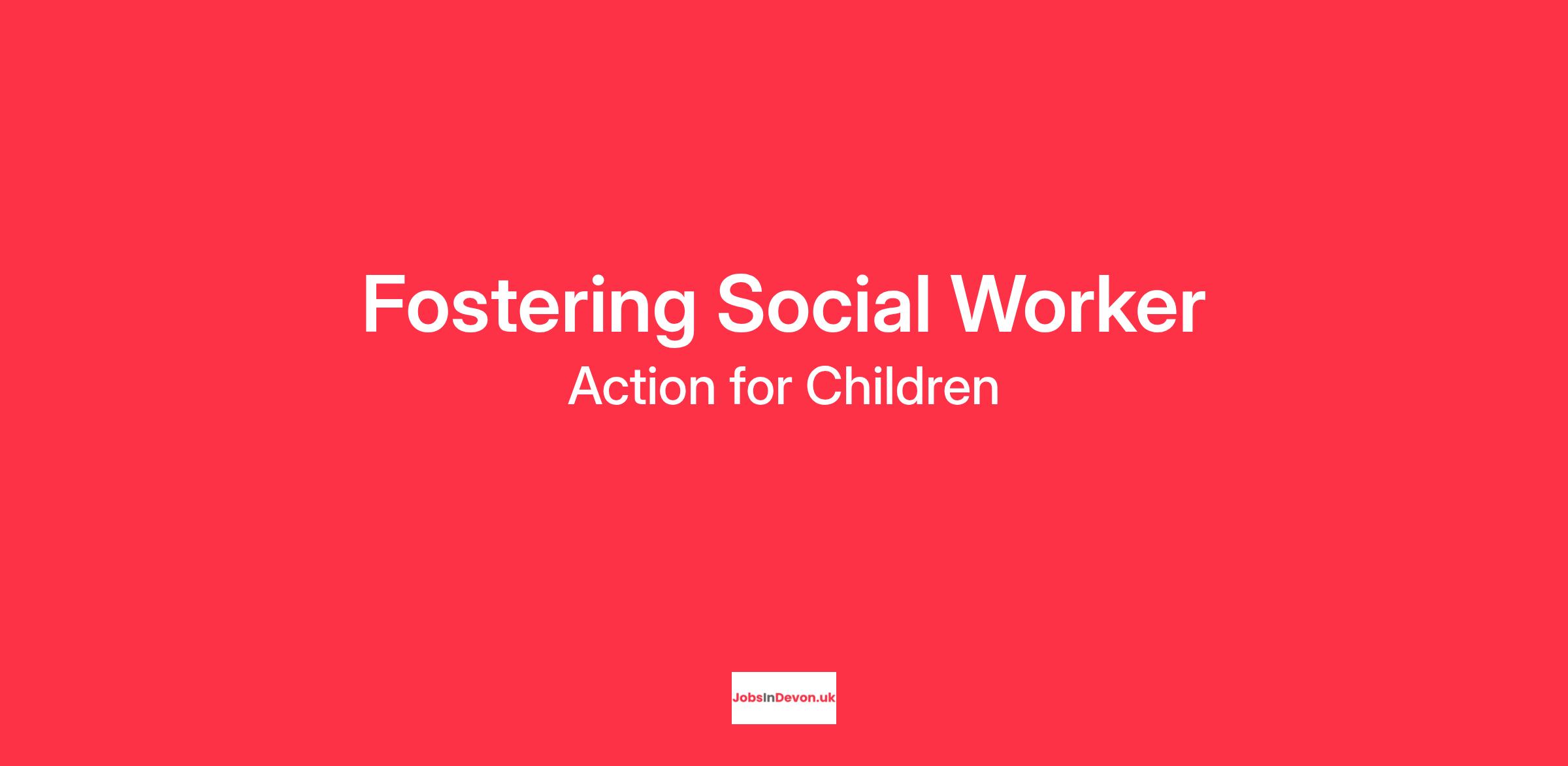 Fostering Social Worker

Action for Children

JobsInDevon.uk